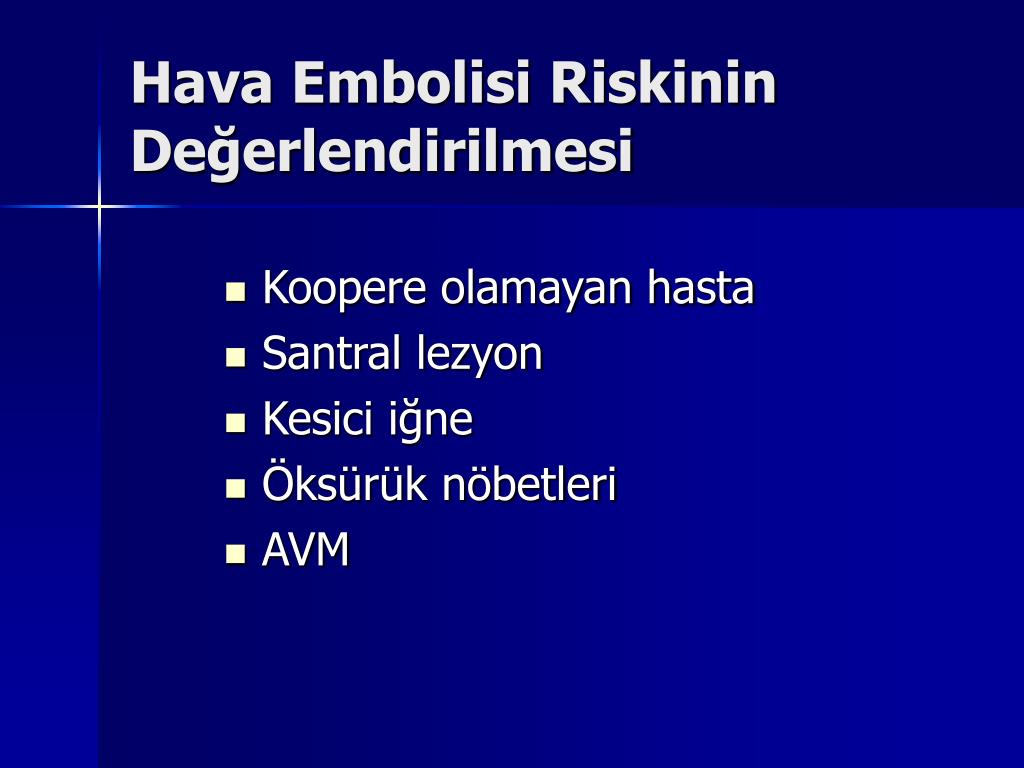 Hava Embolisi Riskinin Değerlendirilmesi

- Koopere olamayan hasta
- Santral lezyon
- Kesici iğne
- Öksürük nöbetleri
- AVM